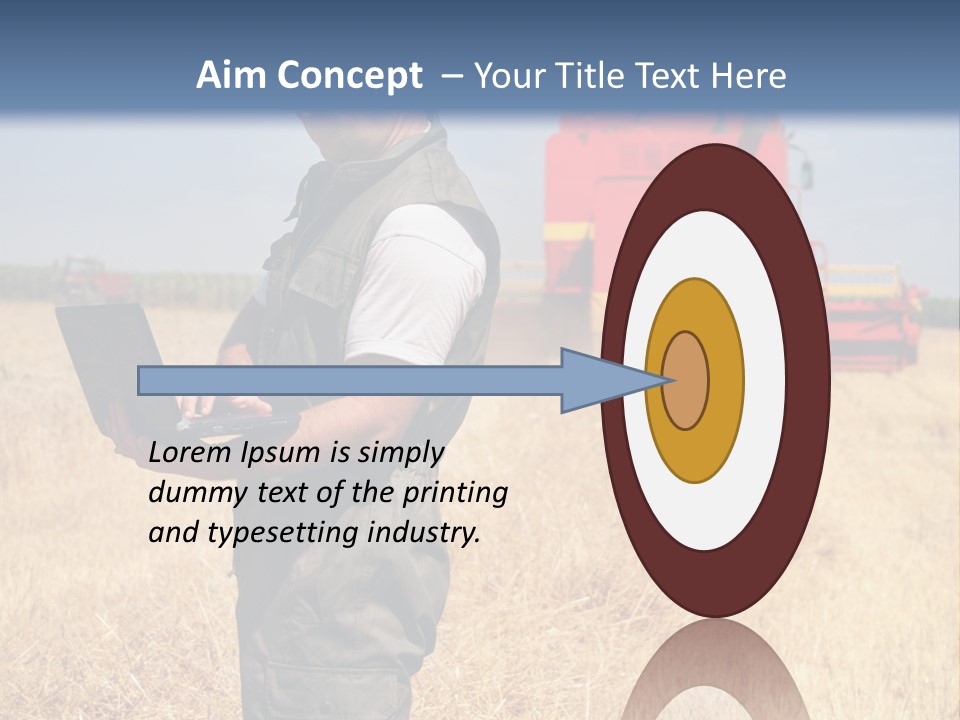 Aim Concept – Your Title Text Here

Lorem Ipsum is simply dummy text of the printing and typesetting industry.